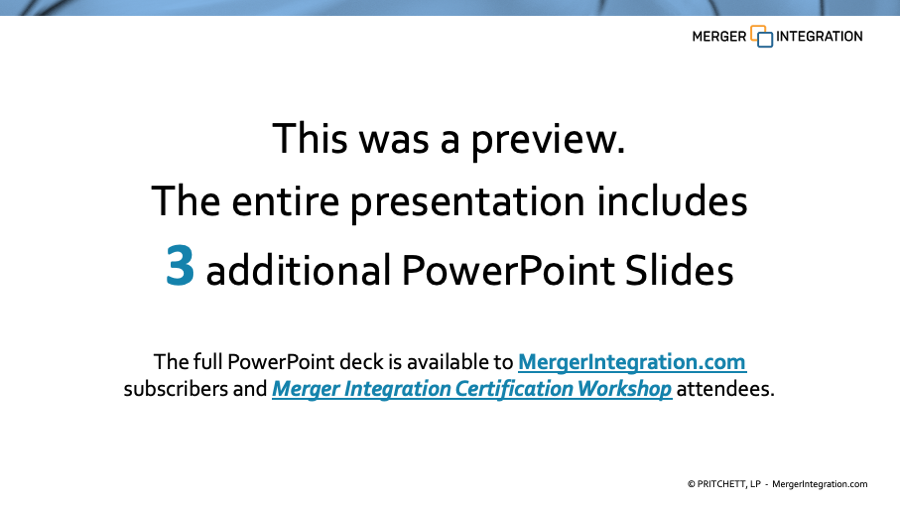 MERGER INTEGRATION

This was a preview.
The entire presentation includes
3 additional PowerPoint Slides

The full PowerPoint deck is available to MergerIntegration.com subscribers and Merger Integration Certification Workshop attendees.

© PRITCHETT, LP - MergerIntegration.com